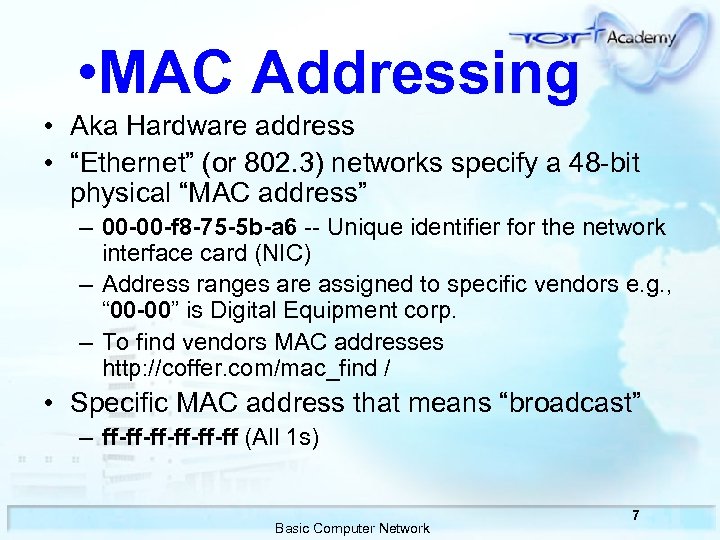 TOT Academy

•MAC Addressing

• Aka Hardware address
• “Ethernet” (or 802.3) networks specify a 48-bit physical “MAC address”
– 00-00-f8-75-5b-a6 -- Unique identifier for the network interface card (NIC)
– Address ranges are assigned to specific vendors e.g., “00-00” is Digital Equipment corp.
– To find vendors MAC addresses http://coffer.com/mac_find /
• Specific MAC address that means “broadcast”
– ff-ff-ff-ff-ff-ff (All 1s)

7
Basic Computer Network